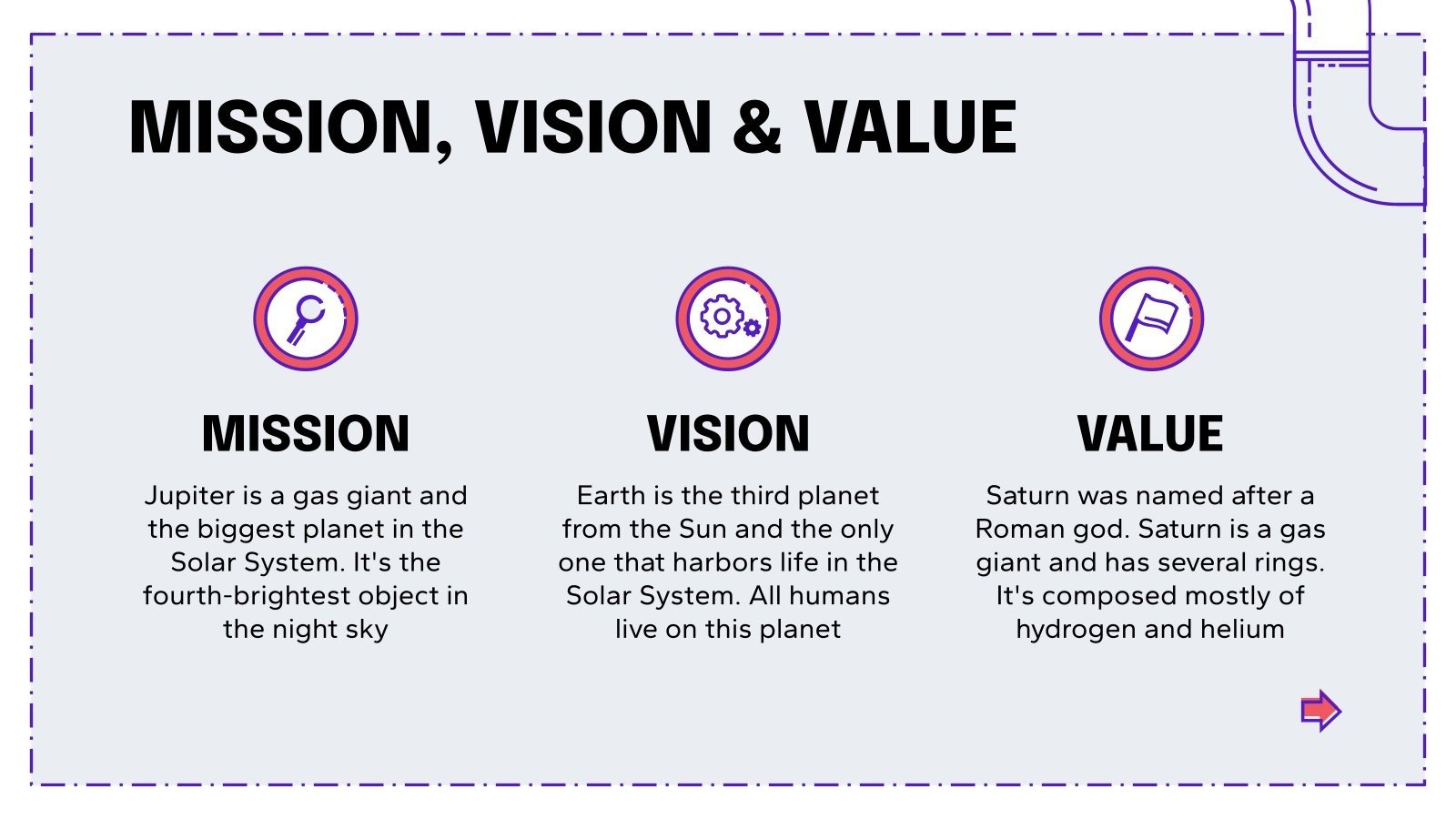 MISSION, VISION & VALUE

MISSION

Jupiter is a gas giant and the biggest planet in the Solar System. It's the fourth-brightest object in the night sky

VISION

Earth is the third planet from the Sun and the only one that harbors life in the Solar System. All humans live on this planet

VALUE

Saturn was named after a Roman god. Saturn is a gas giant and has several rings. It's composed mostly of hydrogen and helium